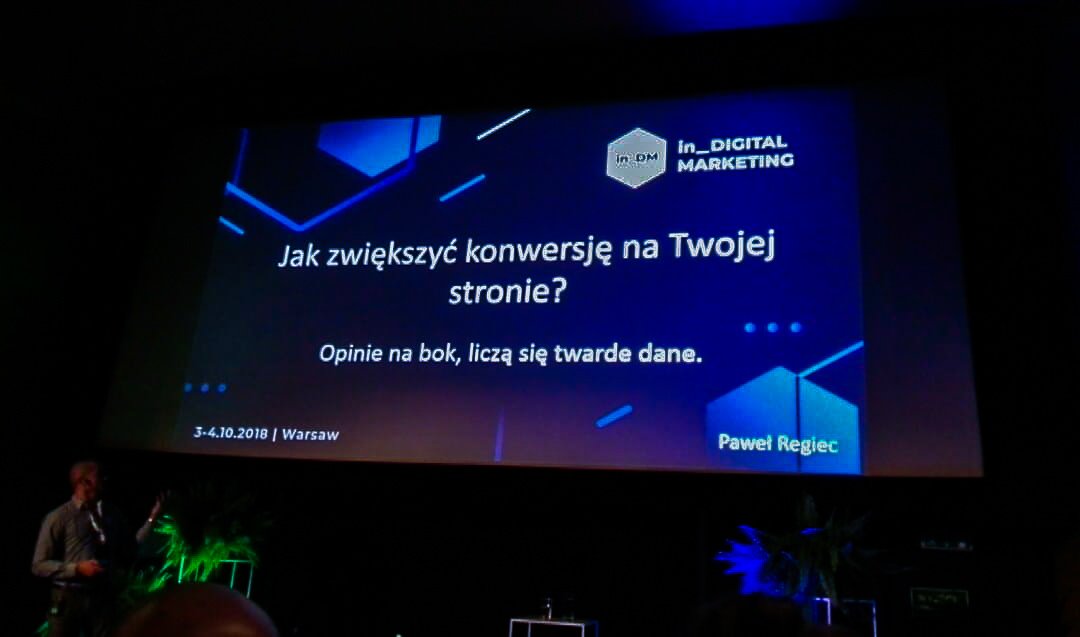 in_DM

In_DIGITAL MARKETING

Jak zwiększyć konwersję na Twojej stronie?

Opinie na bok, liczą się twarde dane.

3-4.10.2018 | Warsaw

Paweł Regiec